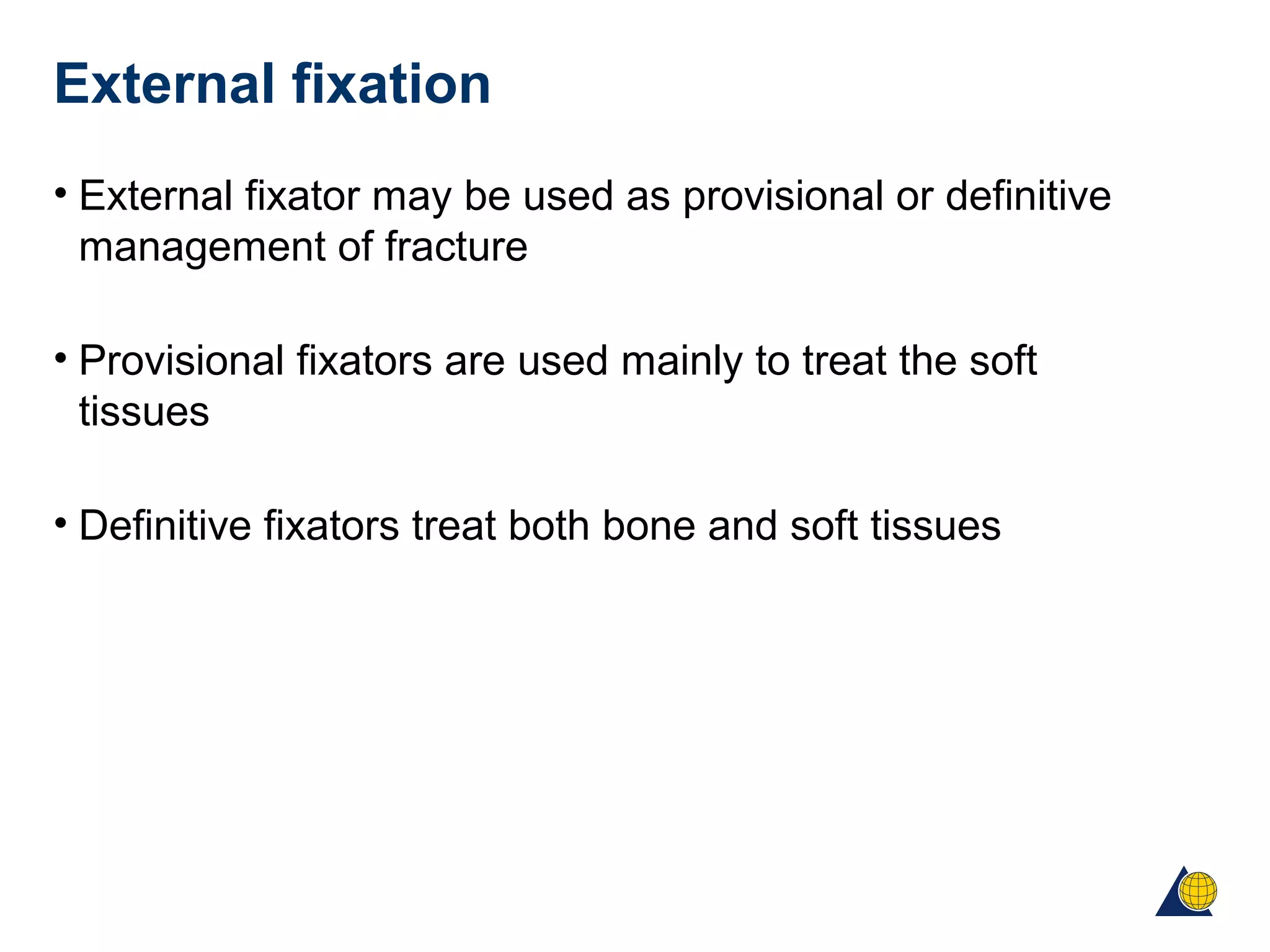 External fixation

• External fixator may be used as provisional or definitive management of fracture

• Provisional fixators are used mainly to treat the soft tissues

• Definitive fixators treat both bone and soft tissues